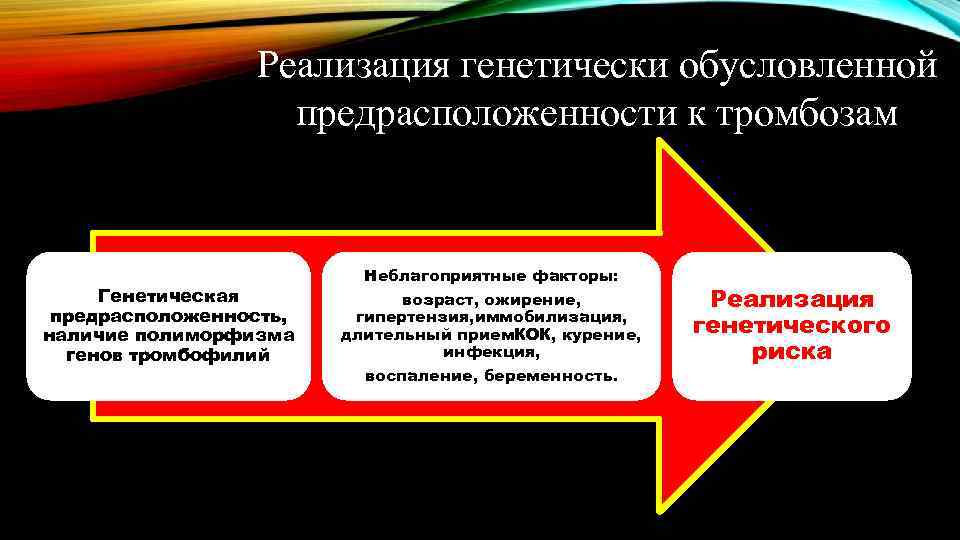 Реализация генетически обусловленной предрасположенности к тромбозам

Генетическая предрасположенность, наличие полиморфизма генов тромбофилий

Неблагоприятные факторы:
возраст, ожирение, гипертензия,иммобилизация, длительный приемКОК, курение, инфекция,
воспаление, беременность.

Реализация генетического риска